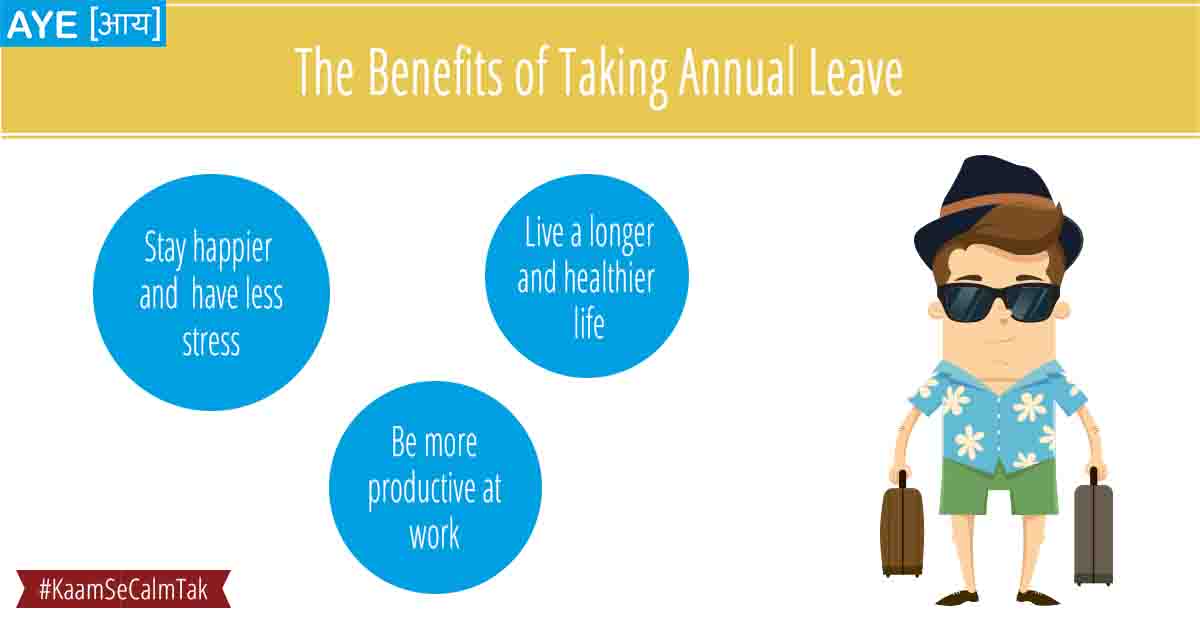 AYE [आय]

The Benefits of Taking Annual Leave

Stay happier and have less stress

Live a longer and healthier life

Be more productive at work

#KaamSeCalmTak